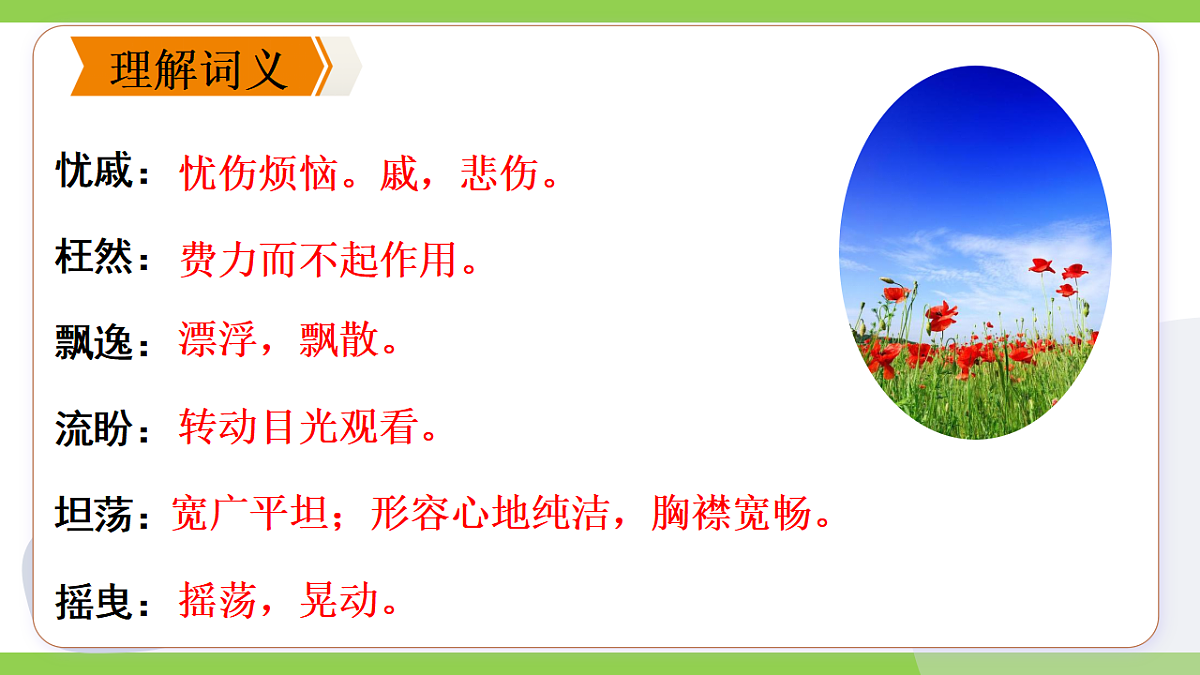 理解词义

忧戚：忧伤烦恼。戚，悲伤。

枉然：费力而不起作用。

飘逸：漂浮，飘散。

流盼：转动目光观看。

坦荡：宽广平坦；形容心地纯洁，胸襟宽畅。

摇曳：摇荡，晃动。